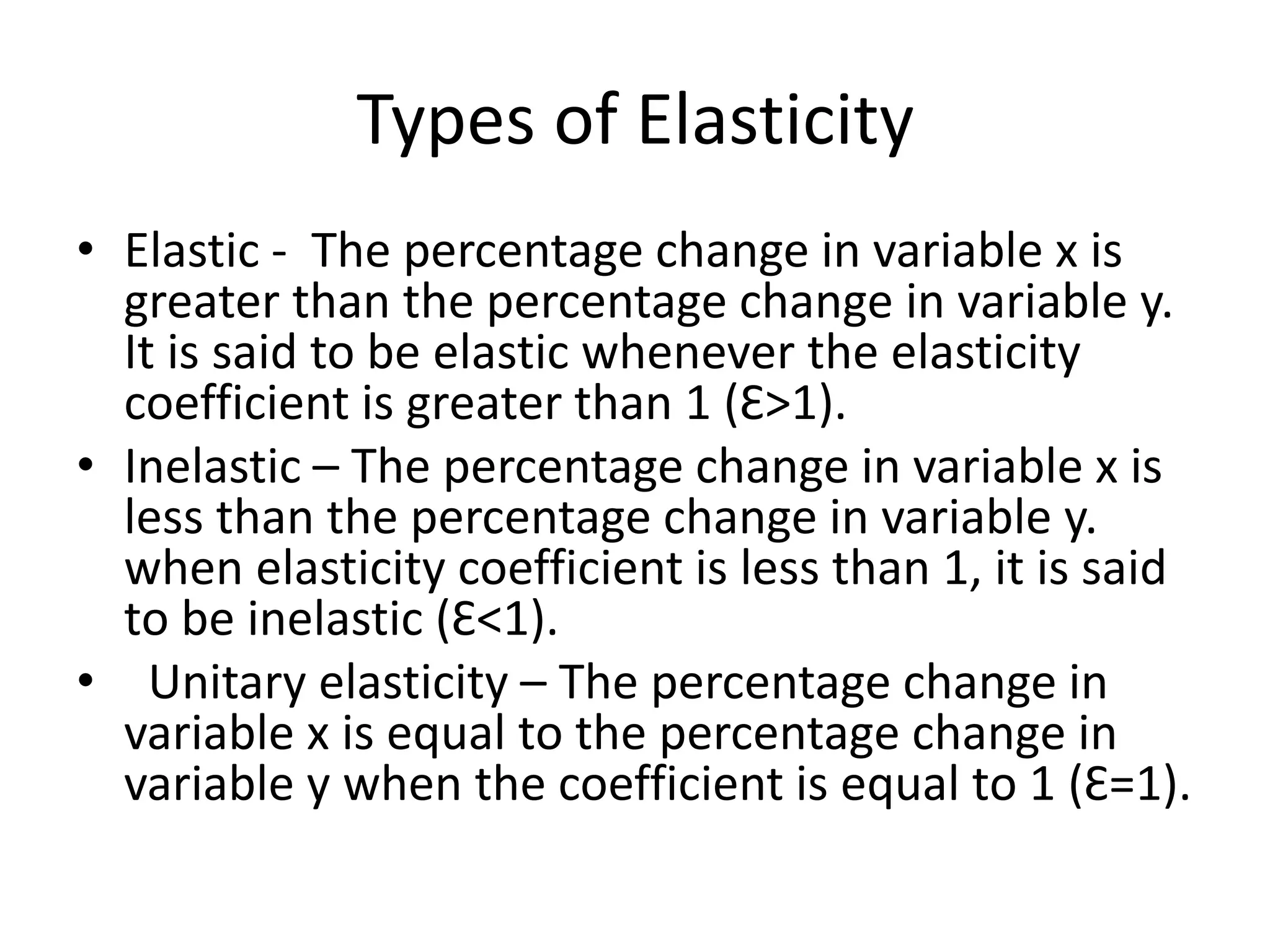 Types of Elasticity

• Elastic - The percentage change in variable x is greater than the percentage change in variable y. It is said to be elastic whenever the elasticity coefficient is greater than 1 (Ɛ>1).
• Inelastic – The percentage change in variable x is less than the percentage change in variable y. when elasticity coefficient is less than 1, it is said to be inelastic (Ɛ<1).
• Unitary elasticity – The percentage change in variable x is equal to the percentage change in variable y when the coefficient is equal to 1 (Ɛ=1).